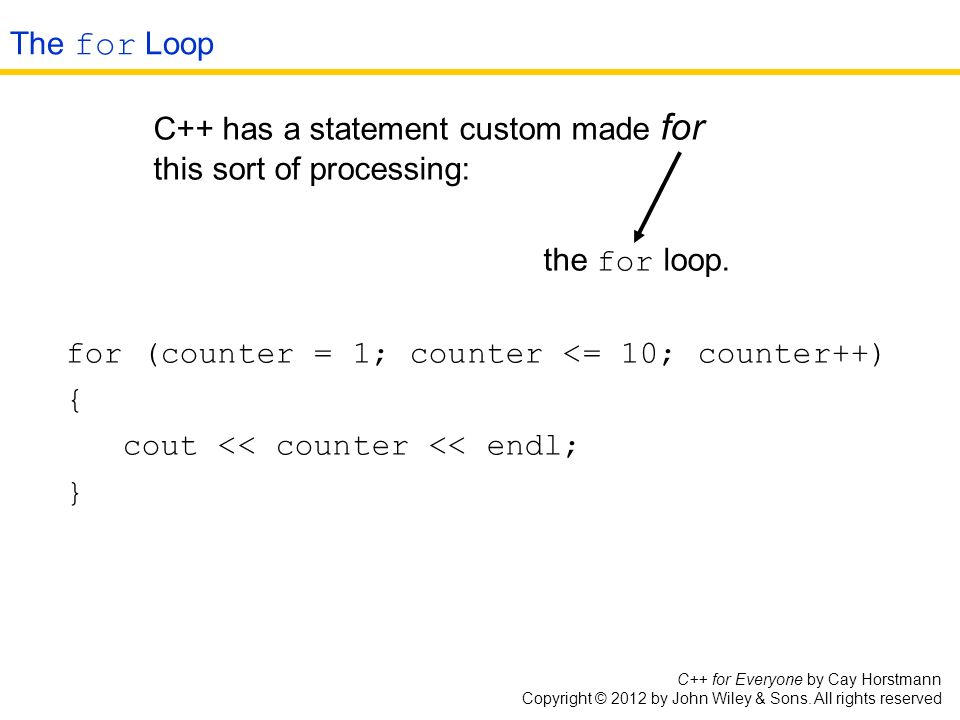 The for Loop

C++ has a statement custom made for this sort of processing:

the for loop.

for (counter = 1; counter <= 10; counter++)
{
   cout << counter << endl;
}

C++ for Everyone by Cay Horstmann
Copyright © 2012 by John Wiley & Sons. All rights reserved